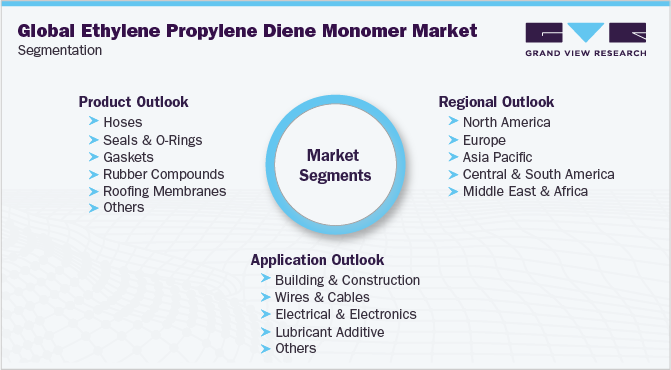 Global Ethylene Propylene Diene Monomer Market
Segmentation

GRAND VIEW RESEARCH

Product Outlook
Hoses
Seals & O-Rings
Gaskets
Rubber Compounds
Roofing Membranes
Others

Market Segments

Regional Outlook
North America
Europe
Asia Pacific
Central & South America
Middle East & Africa

Application Outlook
Building & Construction
Wires & Cables
Electrical & Electronics
Lubricant Additive
Others